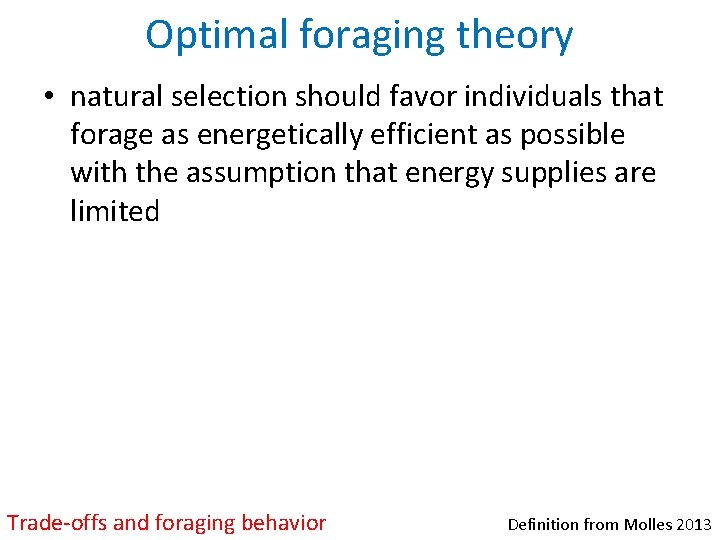 Optimal foraging theory

• natural selection should favor individuals that forage as energetically efficient as possible with the assumption that energy supplies are limited

Trade-offs and foraging behavior

Definition from Molles 2013